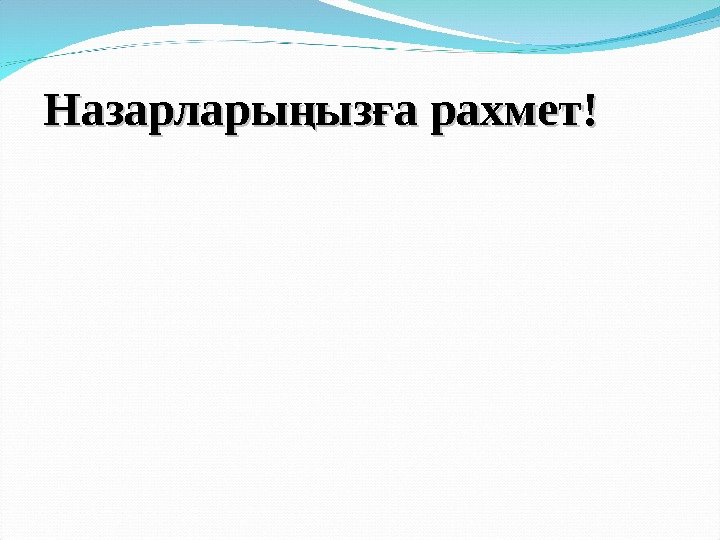 Назарларыңызға рахмет!